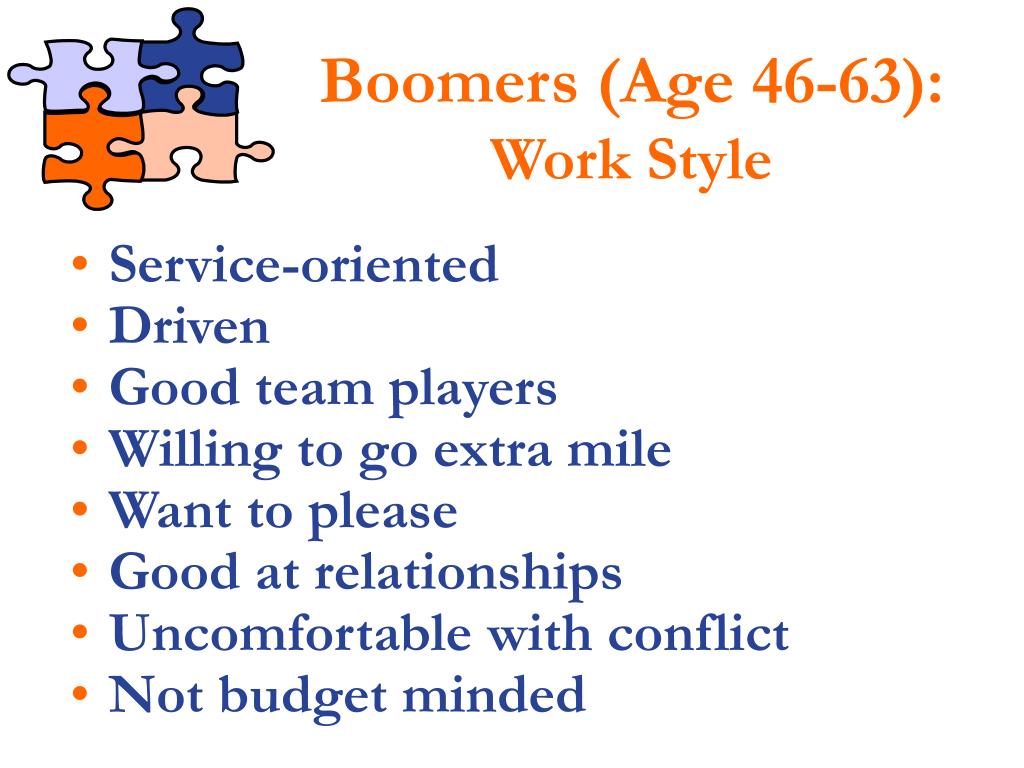 Boomers (Age 46-63):
Work Style

• Service-oriented
• Driven
• Good team players
• Willing to go extra mile
• Want to please
• Good at relationships
• Uncomfortable with conflict
• Not budget minded